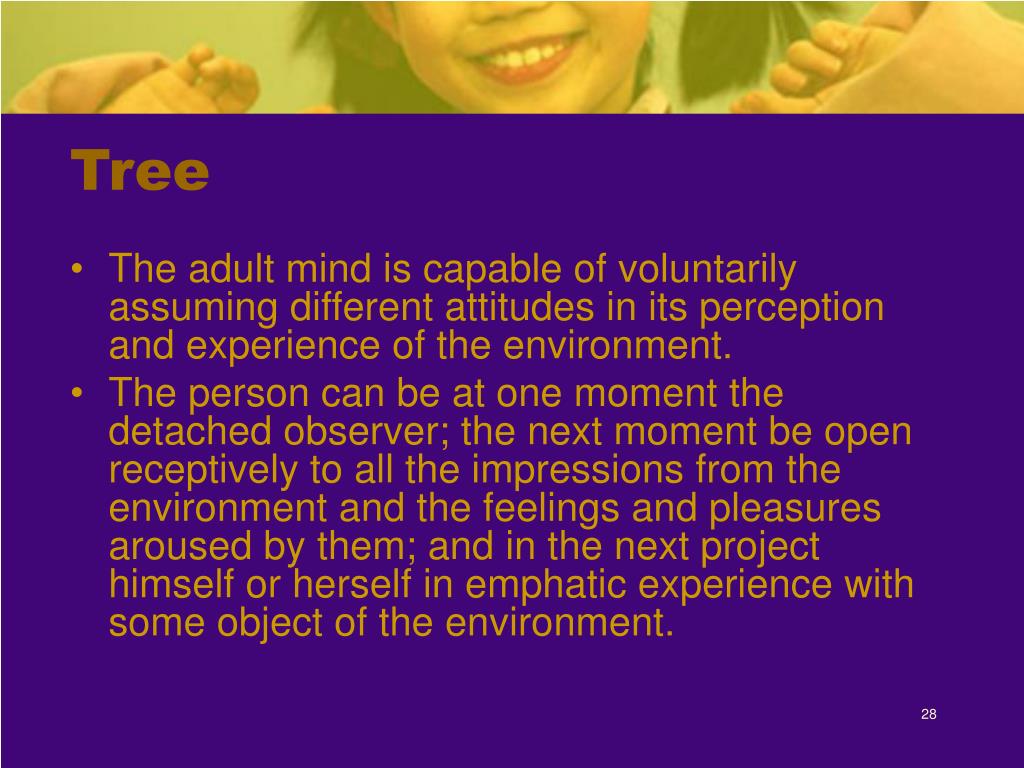 Tree

• The adult mind is capable of voluntarily assuming different attitudes in its perception and experience of the environment.
• The person can be at one moment the detached observer; the next moment be open receptively to all the impressions from the environment and the feelings and pleasures aroused by them; and in the next project himself or herself in emphatic experience with some object of the environment.

28